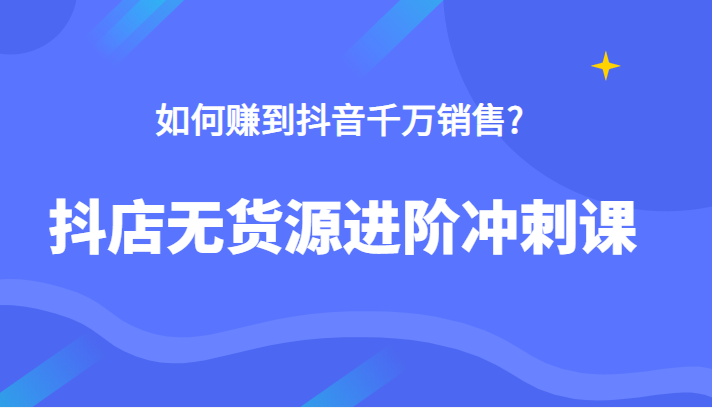 如何赚到抖音千万销售?

抖店无货源进阶冲刺课